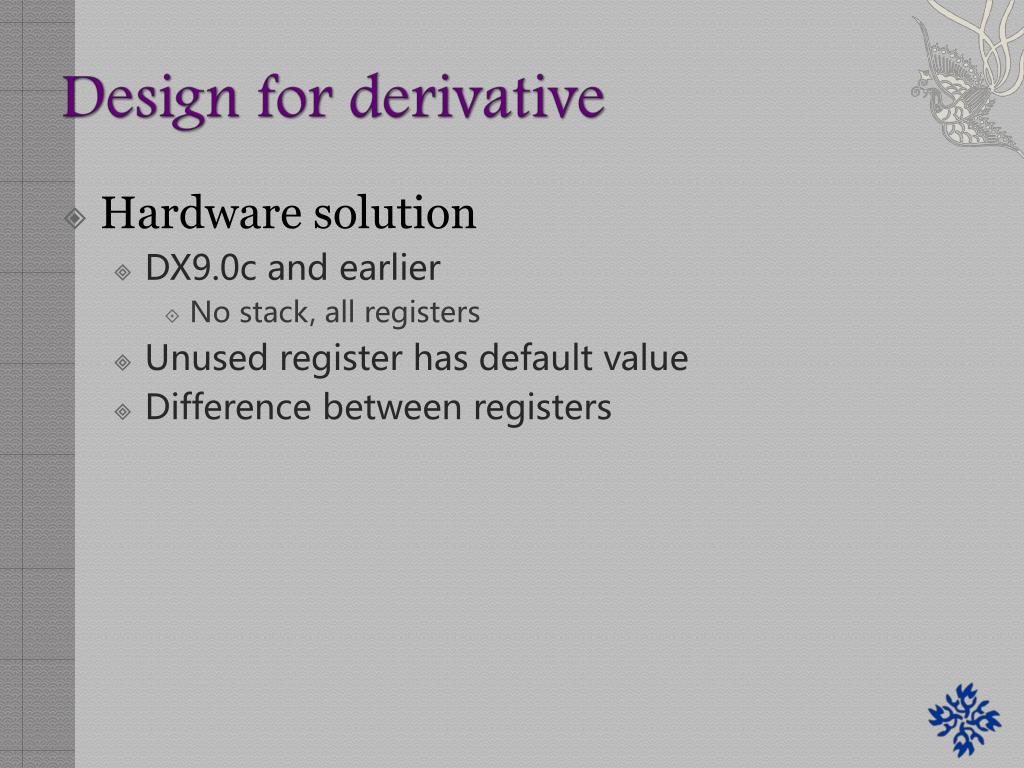 Design for derivative

Hardware solution

DX9.0c and earlier

No stack, all registers

Unused register has default value

Difference between registers